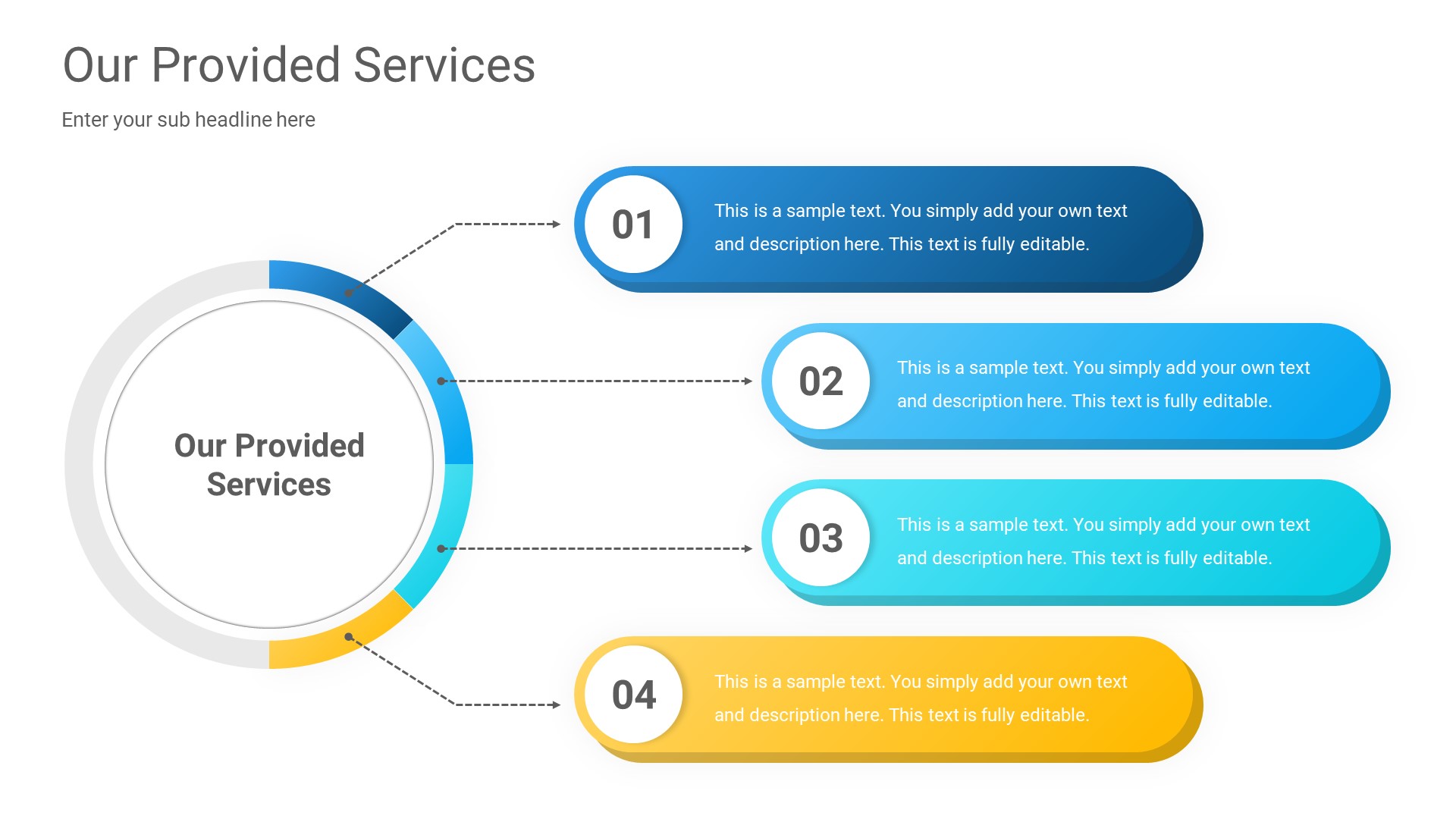 Our Provided Services

Enter your sub headline here

Our Provided Services

01

This is a sample text. You simply add your own text and description here. This text is fully editable.

02

This is a sample text. You simply add your own text and description here. This text is fully editable.

03

This is a sample text. You simply add your own text and description here. This text is fully editable.

04

This is a sample text. You simply add your own text and description here. This text is fully editable.